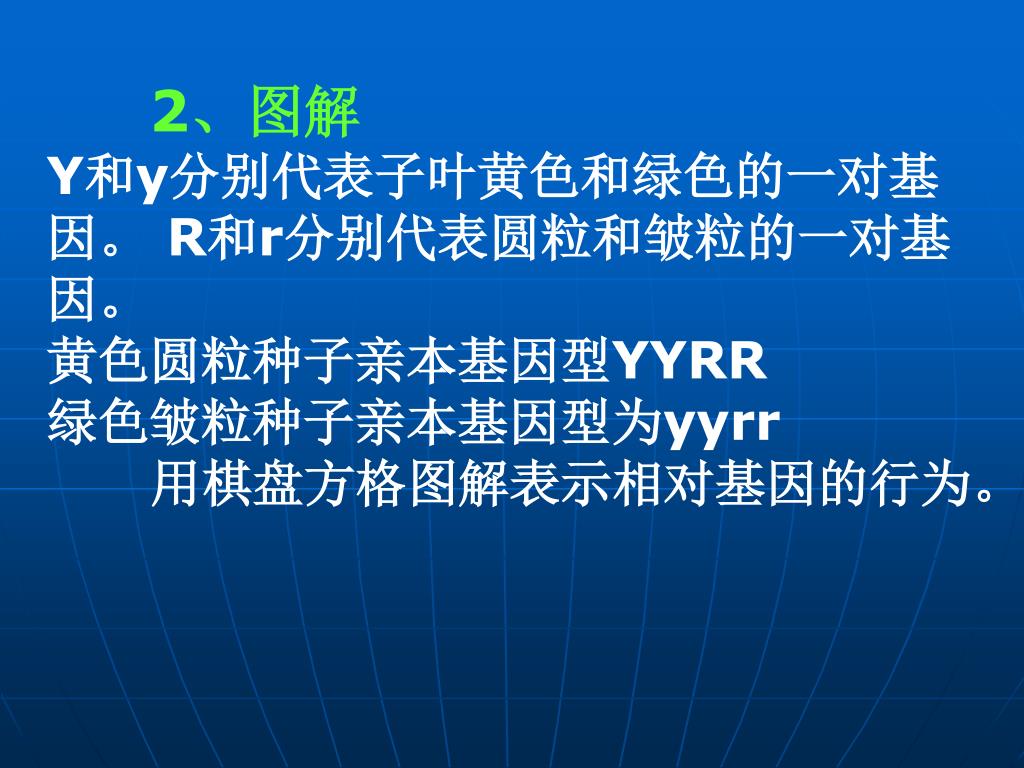 2、图解

Y和y分别代表子叶黄色和绿色的一对基因。 R和r分别代表圆粒和皱粒的一对基因。

黄色圆粒种子亲本基因型YYRR

绿色皱粒种子亲本基因型为yyrr

用棋盘方格图解表示相对基因的行为。